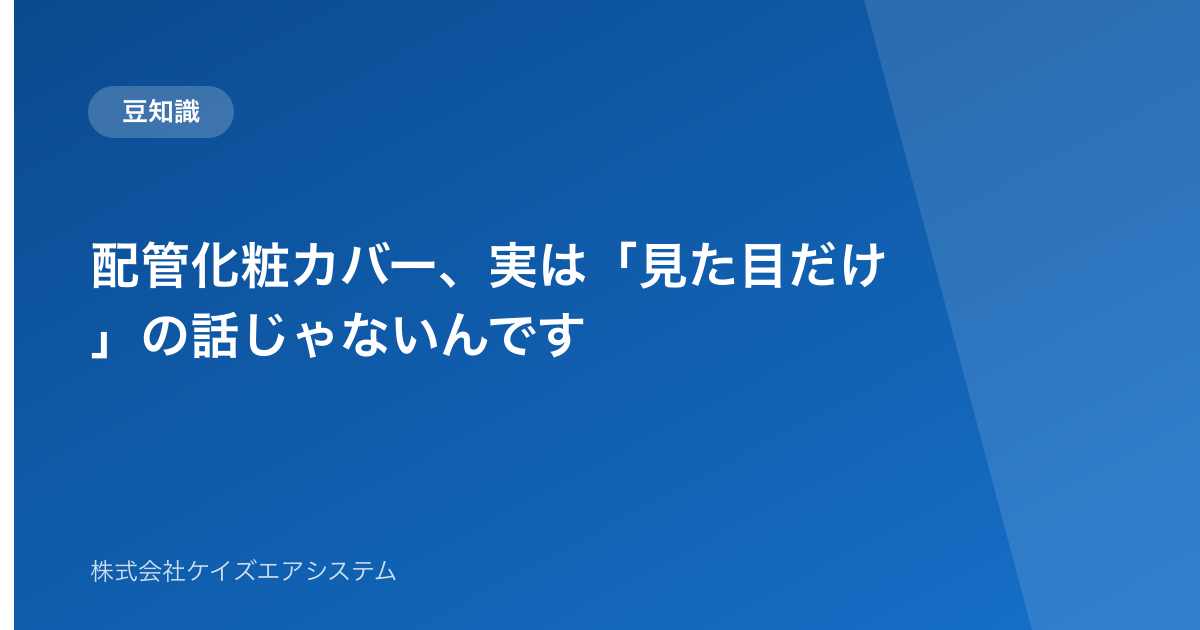 豆知識

配管化粧カバー、実は「見た目だけ」の話じゃないんです

株式会社ケイズエアシステム